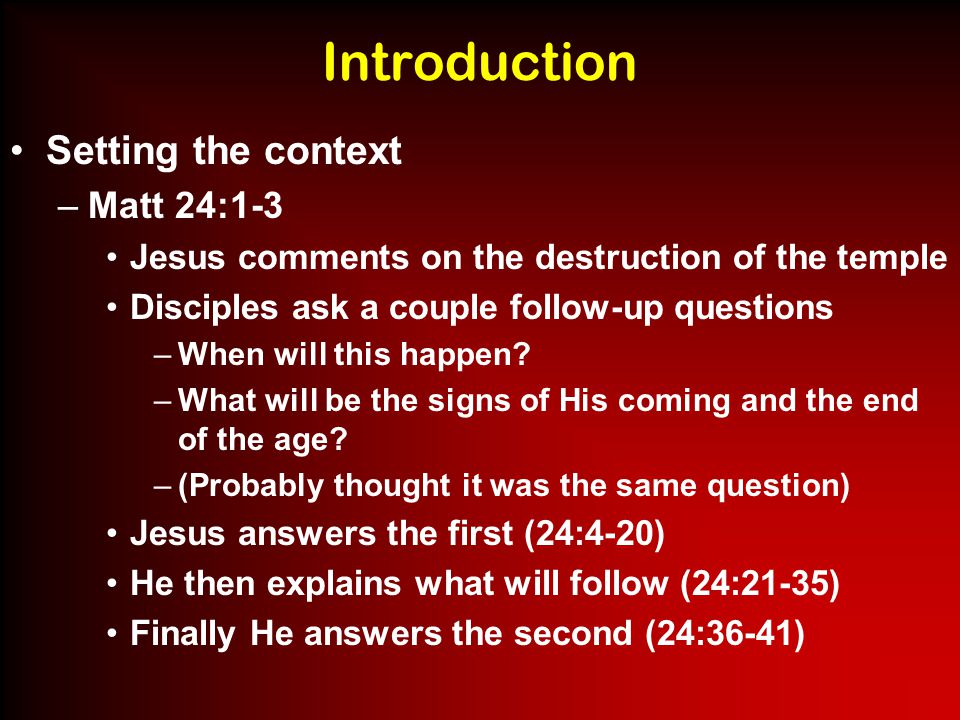 Introduction

• Setting the context
– Matt 24:1-3
• Jesus comments on the destruction of the temple
• Disciples ask a couple follow-up questions
– When will this happen?
– What will be the signs of His coming and the end of the age?
– (Probably thought it was the same question)
• Jesus answers the first (24:4-20)
• He then explains what will follow (24:21-35)
• Finally He answers the second (24:36-41)